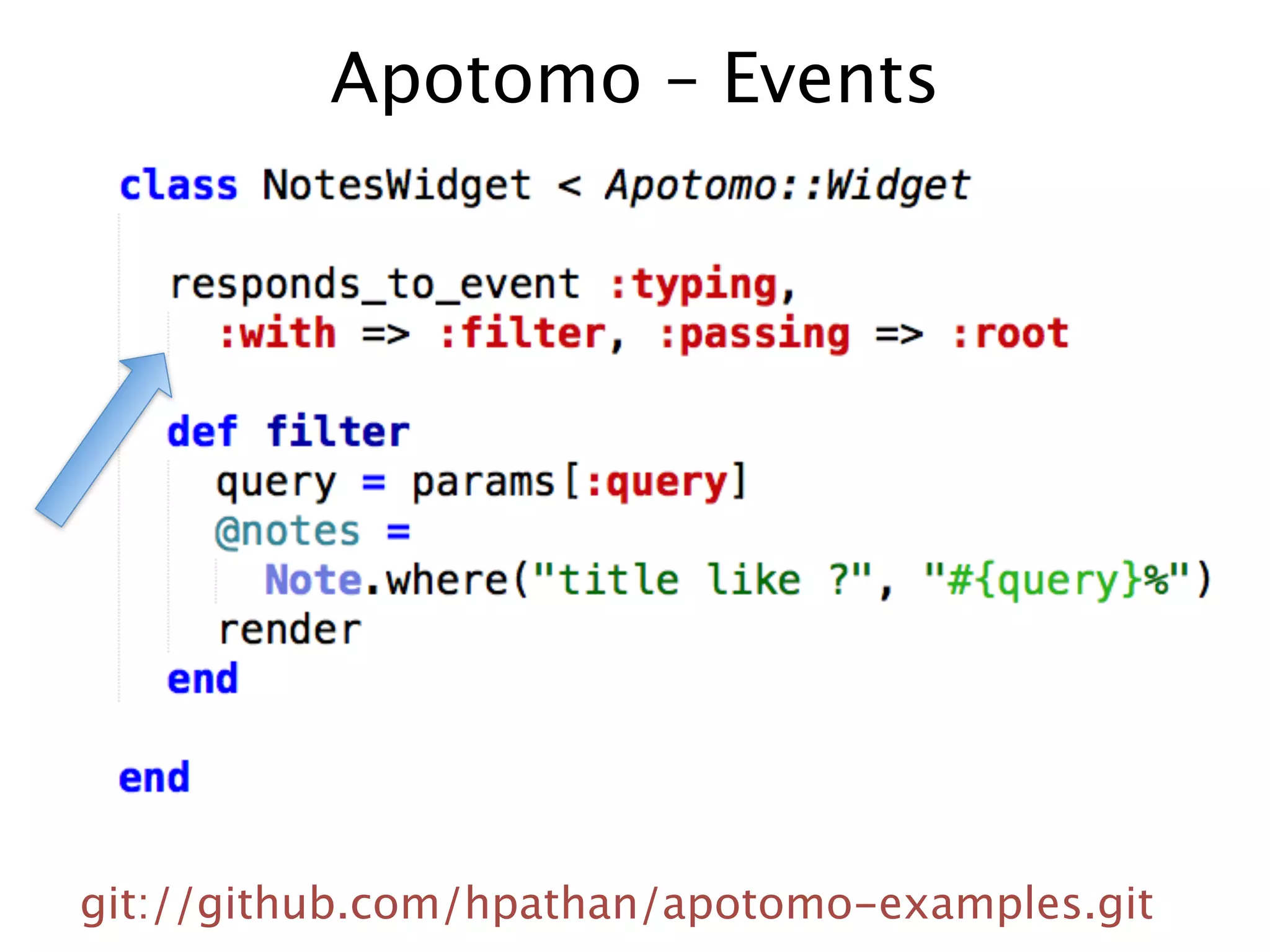 Apotomo – Events

class NotesWidget < Apotomo::Widget

  responds_to_event :typing,
    :with => :filter, :passing => :root

  def filter
    query = params[:query]
    @notes =
      Note.where("title like ?", "#{query}%")
    render
  end

end

git://github.com/hpathan/apotomo-examples.git